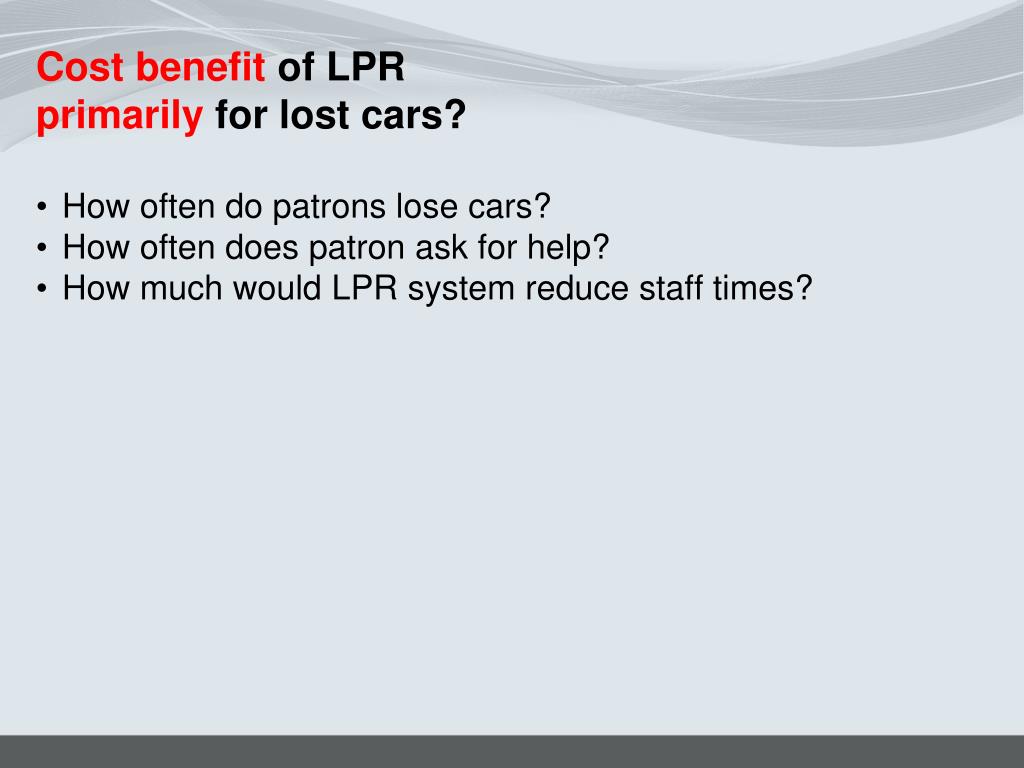 Cost benefit of LPR
primarily for lost cars?

• How often do patrons lose cars?
• How often does patron ask for help?
• How much would LPR system reduce staff times?